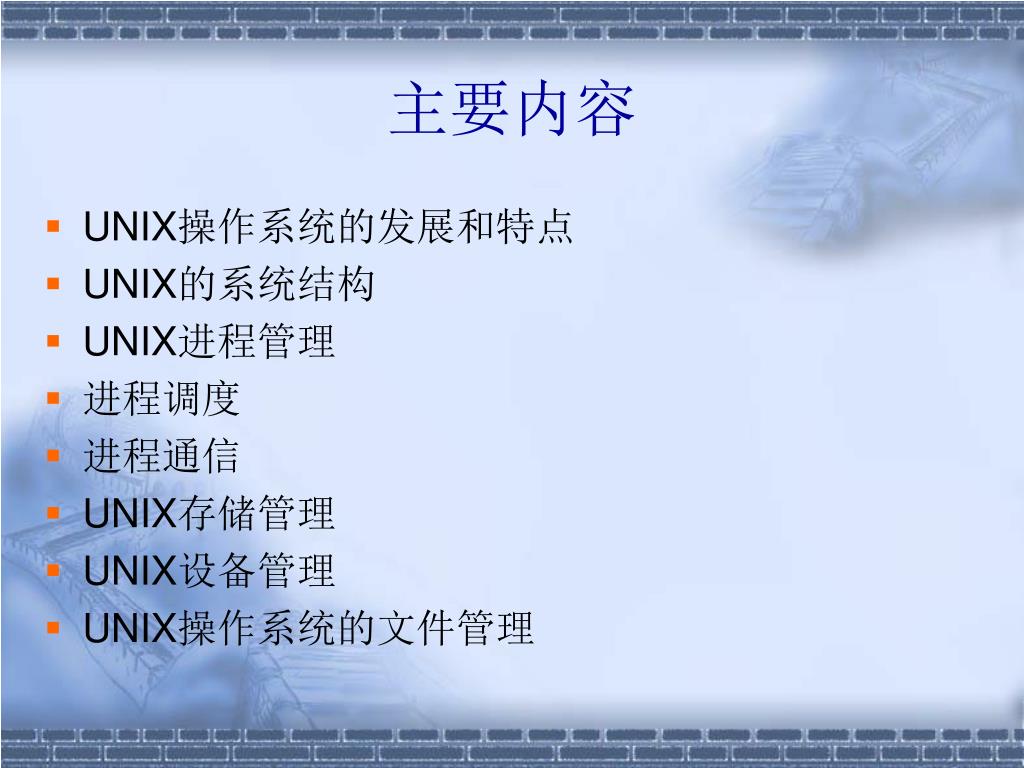 主要内容

- UNIX操作系统的发展和特点
- UNIX的系统结构
- UNIX进程管理
- 进程调度
- 进程通信
- UNIX存储管理
- UNIX设备管理
- UNIX操作系统的文件管理